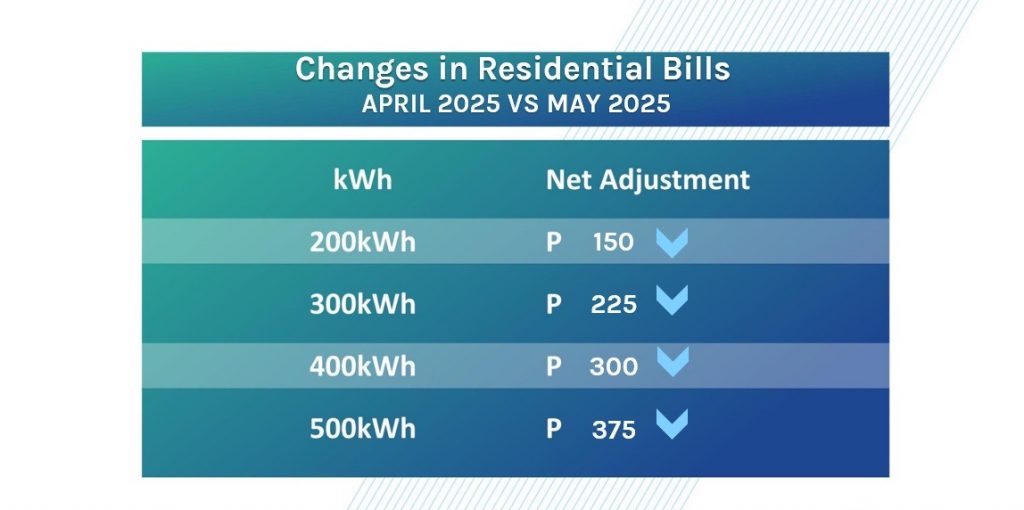 Changes in Residential Bills
APRIL 2025 VS MAY 2025

| kWh | Net Adjustment |
|---|---|
| 200kWh | P 150 |
| 300kWh | P 225 |
| 400kWh | P 300 |
| 500kWh | P 375 |